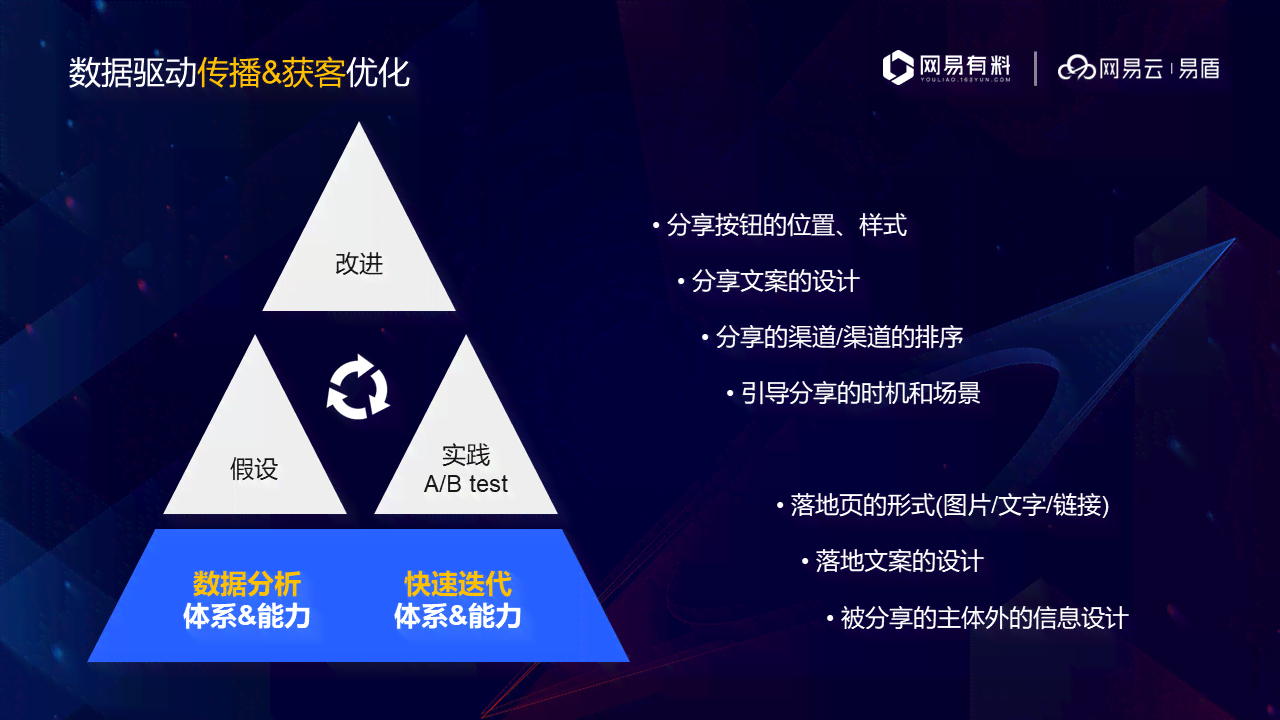 数据驱动传播&获客优化

网易有料
YOULIAO.163YUN.COM
网易云 | 易盾

改进

假设

实践
A/B test

数据分析
体系&能力

快速迭代
体系&能力

• 分享按钮的位置、样式

• 分享文案的设计

• 分享的渠道/渠道的排序

• 引导分享的时机和场景

• 落地页的形式(图片/文字/链接)

• 落地文案的设计

• 被分享的主体外的信息设计